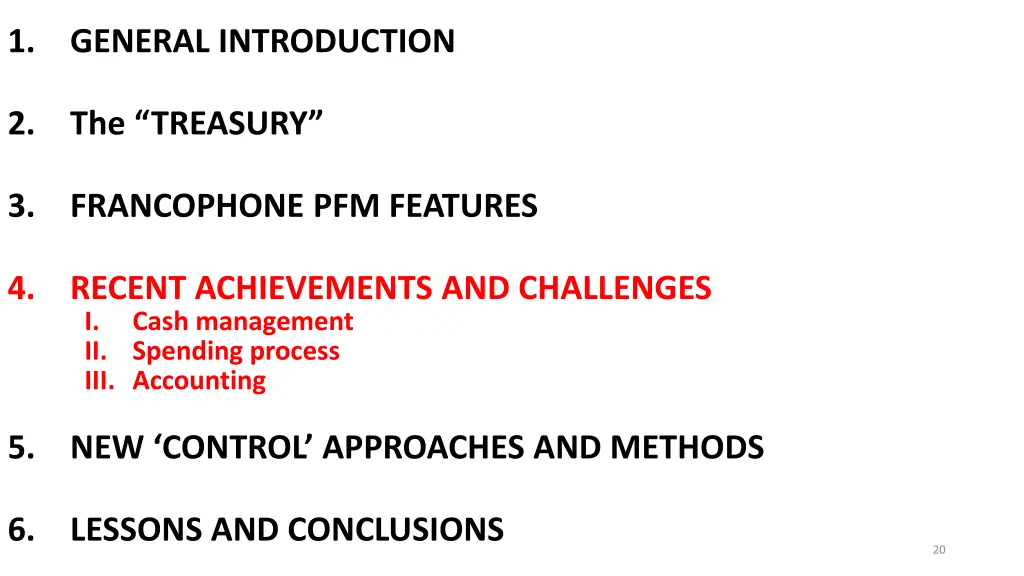 1. GENERAL INTRODUCTION

2. The “TREASURY”

3. FRANCOPHONE PFM FEATURES

4. RECENT ACHIEVEMENTS AND CHALLENGES
I. Cash management
II. Spending process
III. Accounting

5. NEW ‘CONTROL’ APPROACHES AND METHODS

6. LESSONS AND CONCLUSIONS

20